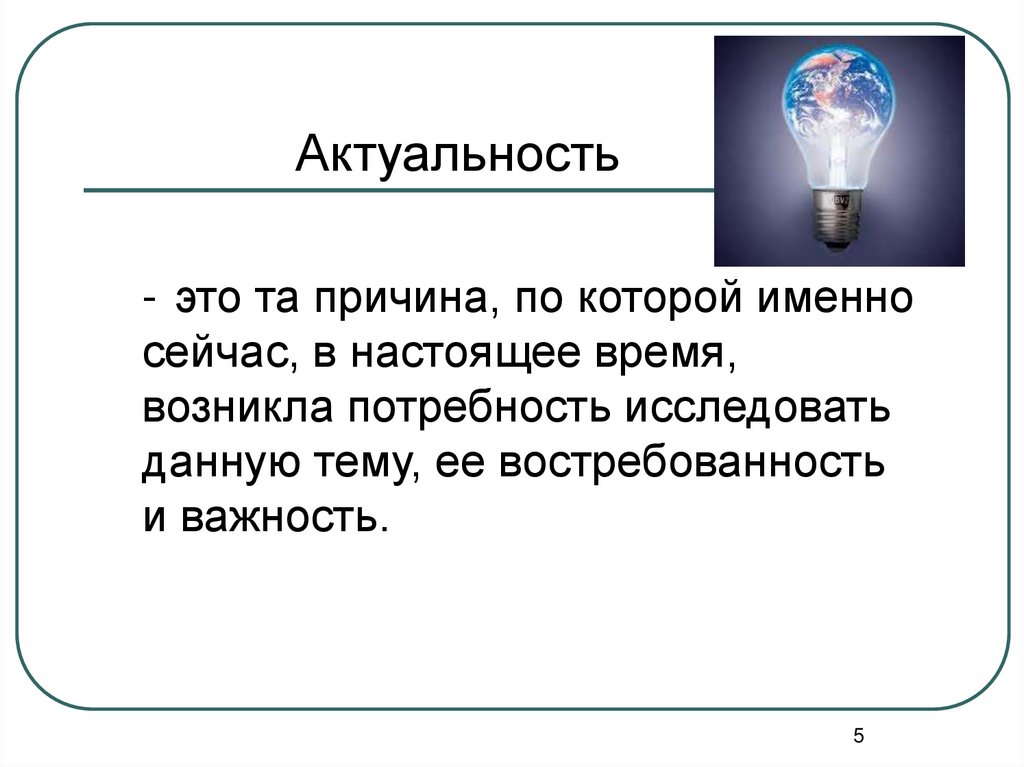 Актуальность

- это та причина, по которой именно сейчас, в настоящее время, возникла потребность исследовать данную тему, ее востребованность и важность.

5